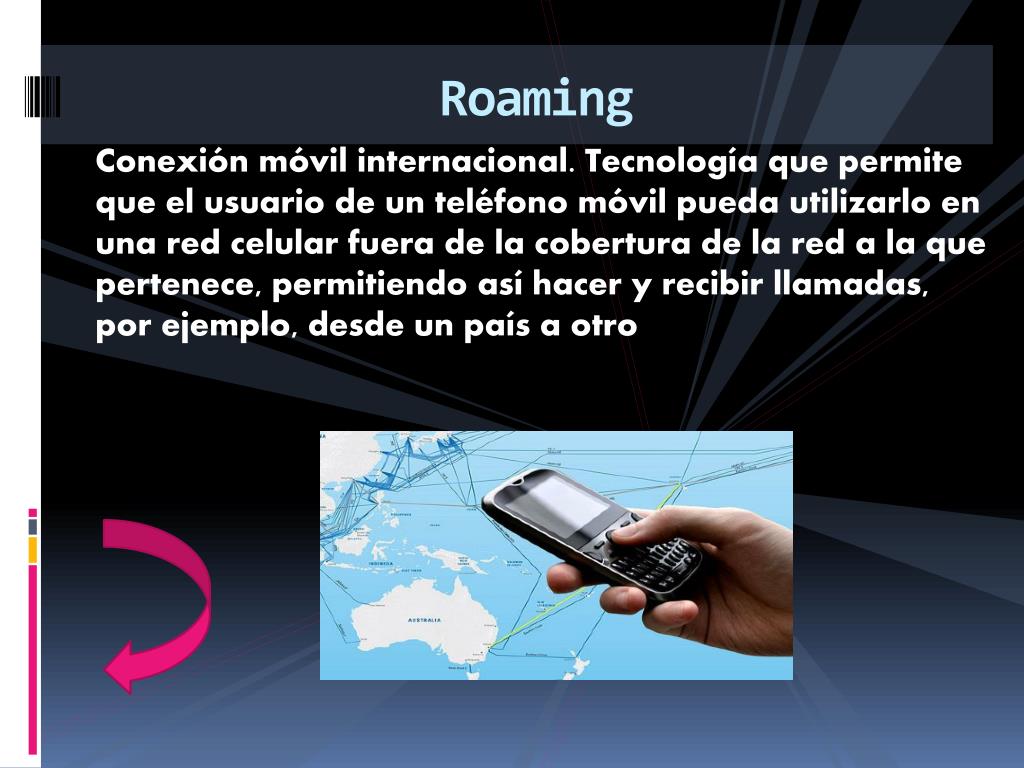 Roaming

Conexión móvil internacional. Tecnología que permite que el usuario de un teléfono móvil pueda utilizarlo en una red celular fuera de la cobertura de la red a la que pertenece, permitiendo así hacer y recibir llamadas, por ejemplo, desde un país a otro

AUSTRALIA